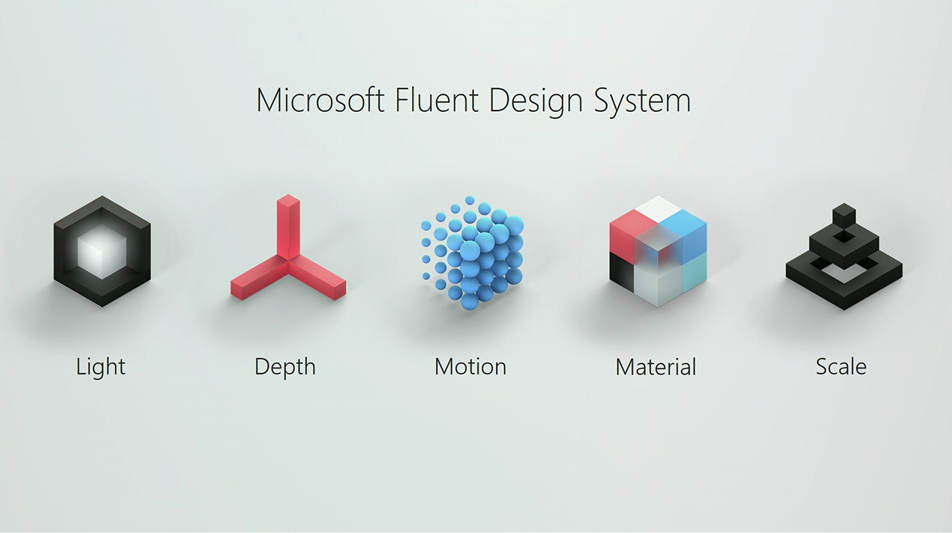 Microsoft Fluent Design System

Light

Depth

Motion

Material

Scale